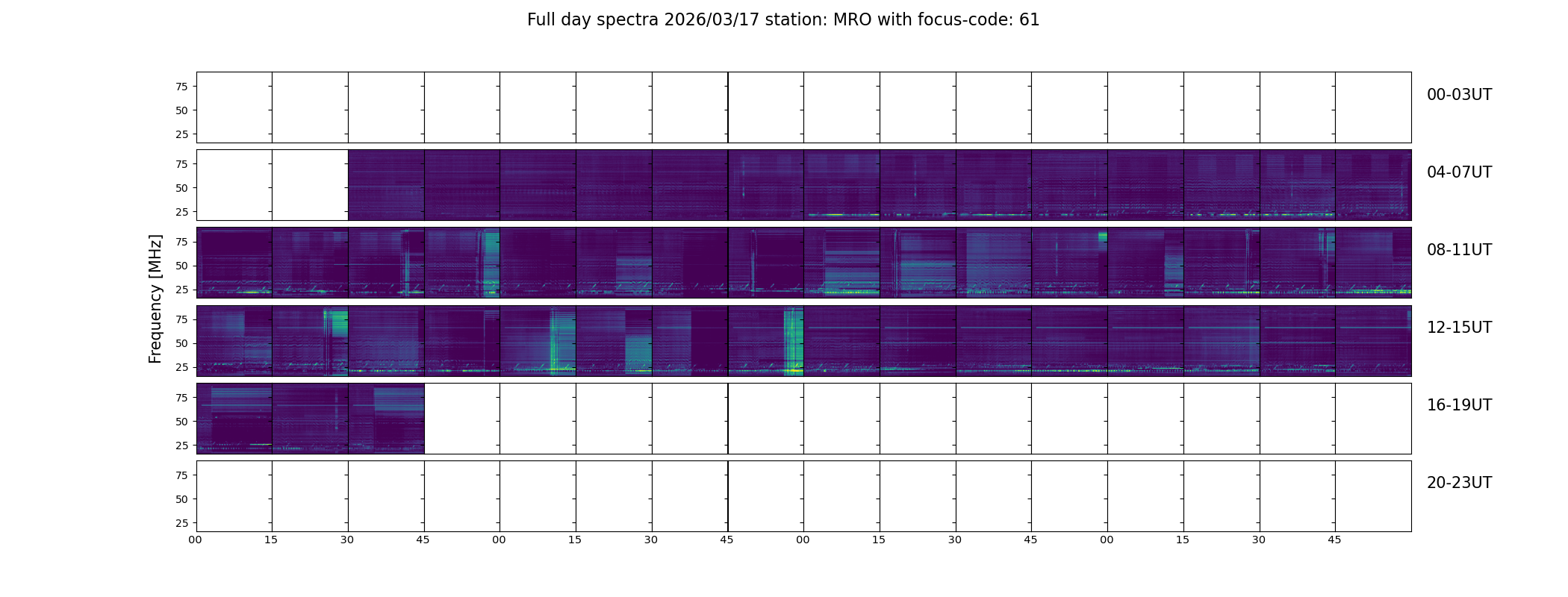 Full day spectra 2026/03/17 station: MRO with focus-code: 61

Frequency [MHz]

75
50
25

00-03UT

75
50
25

04-07UT

75
50
25

08-11UT

75
50
25

12-15UT

75
50
25

16-19UT

75
50
25

20-23UT

00 15 30 45 00 15 30 45 00 15 30 45 00 15 30 45